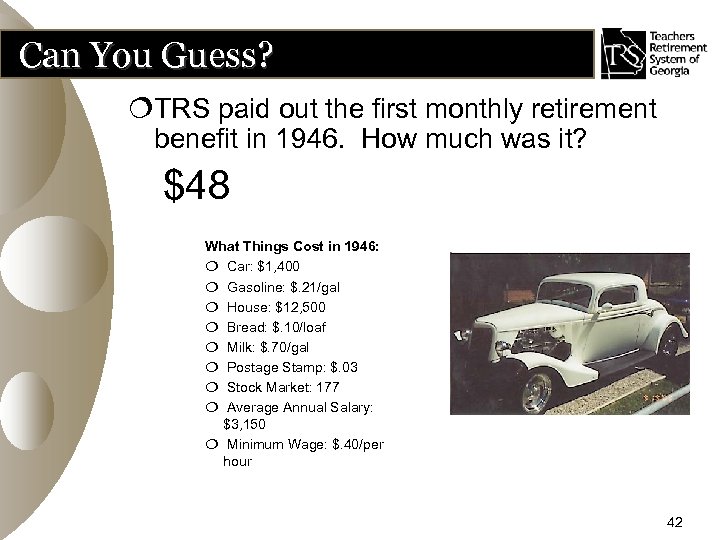 Can You Guess?

TRS Teachers Retirement System of Georgia

❍ TRS paid out the first monthly retirement benefit in 1946. How much was it?

$48

What Things Cost in 1946:

❍ Car: $1,400
❍ Gasoline: $.21/gal
❍ House: $12,500
❍ Bread: $.10/loaf
❍ Milk: $.70/gal
❍ Postage Stamp: $.03
❍ Stock Market: 177
❍ Average Annual Salary: $3,150
❍ Minimum Wage: $.40/per hour

42